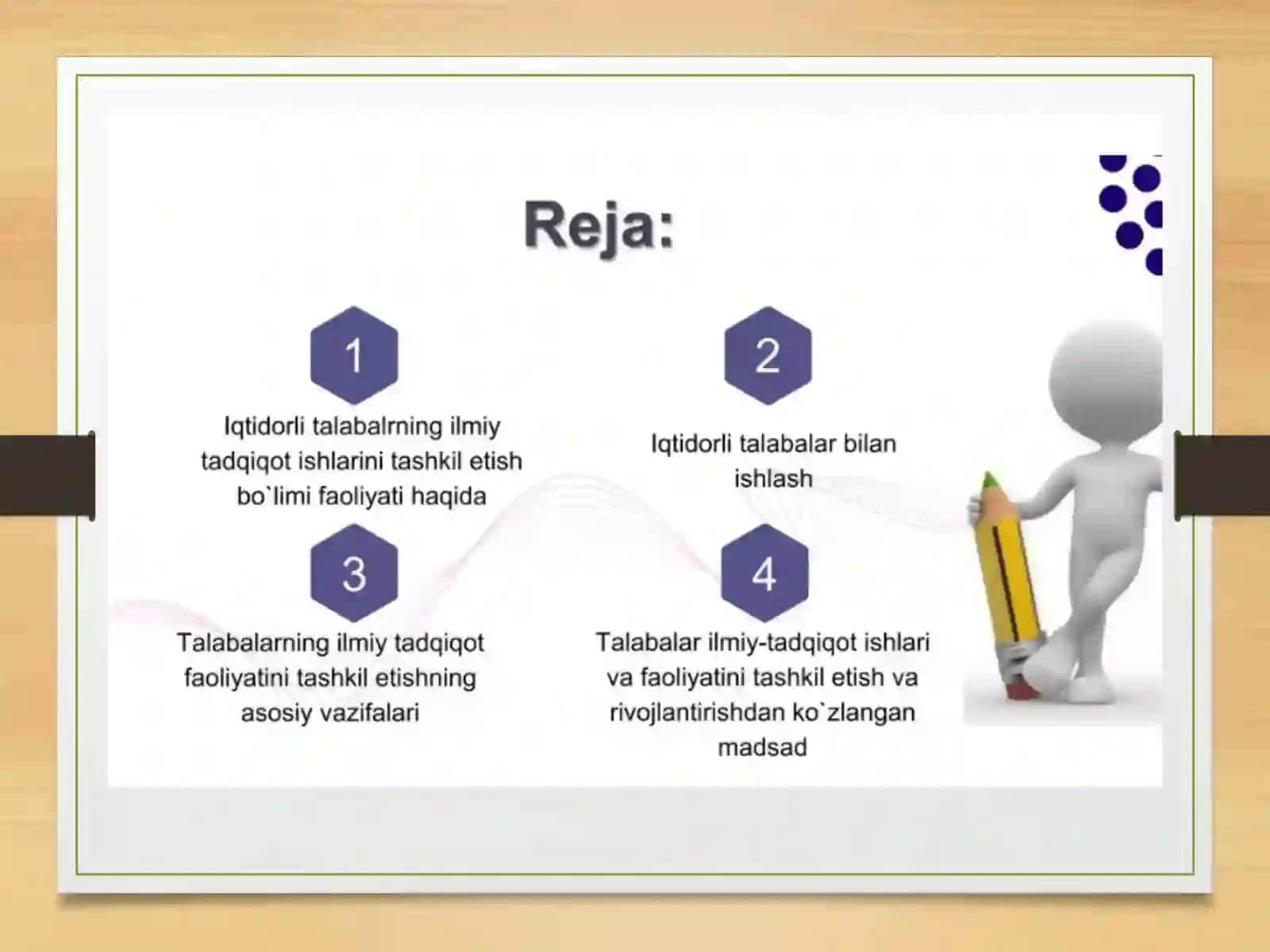 Reja:

1

Iqtidorli talabalrning ilmiy tadqiqot ishlarini tashkil etish bo`limi faoliyati haqida

2

Iqtidorli talabalar bilan ishlash

3

Talabalarning ilmiy tadqiqot faoliyatini tashkil etishning asosiy vazifalari

4

Talabalar ilmiy-tadqiqot ishlari va faoliyatini tashkil etish va rivojlantirishdan ko`zlangan madsad